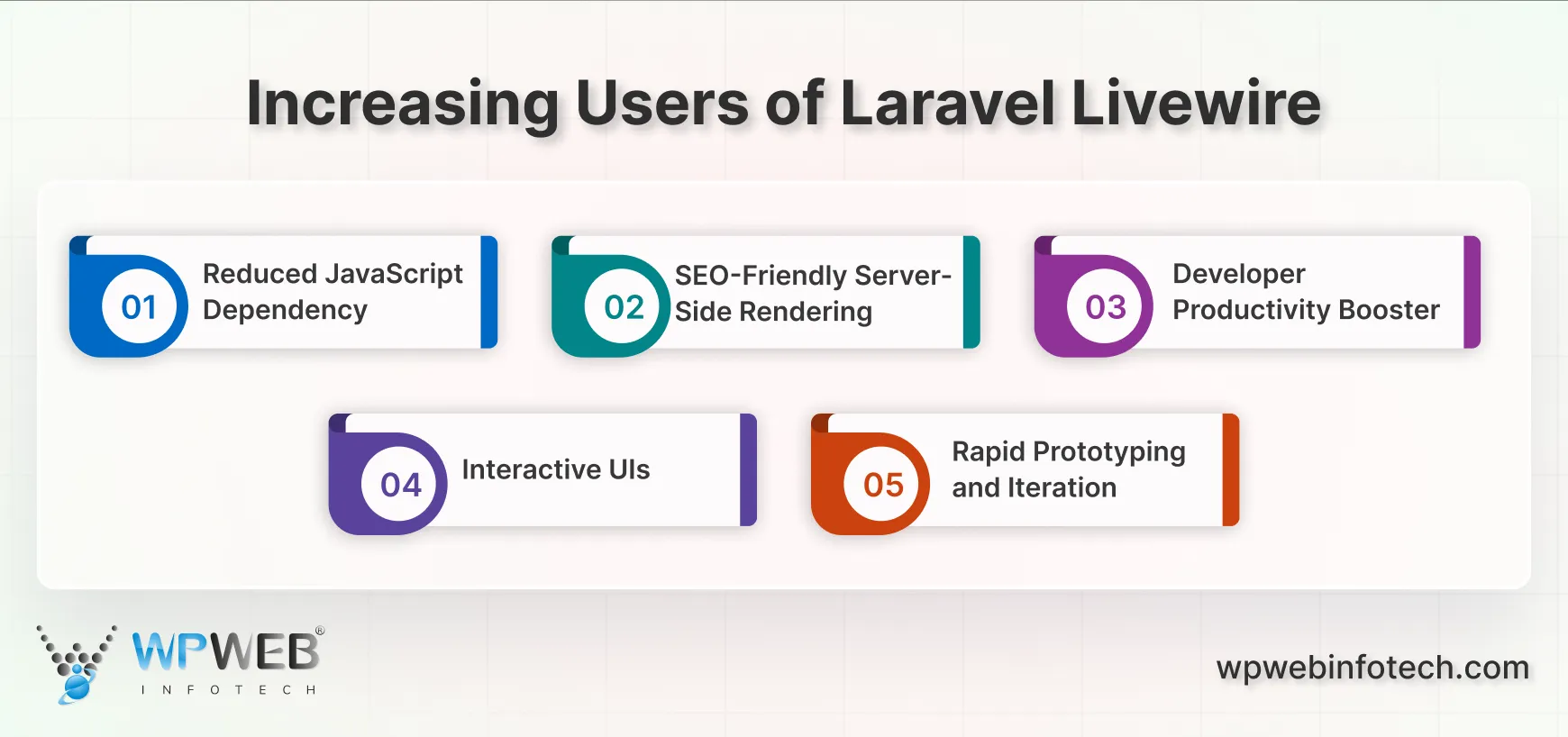 Increasing Users of Laravel Livewire

01 Reduced JavaScript Dependency

02 SEO-Friendly Server-Side Rendering

03 Developer Productivity Booster

04 Interactive UIs

05 Rapid Prototyping and Iteration

WPWEB® INFOTECH

wpwebinfotech.com